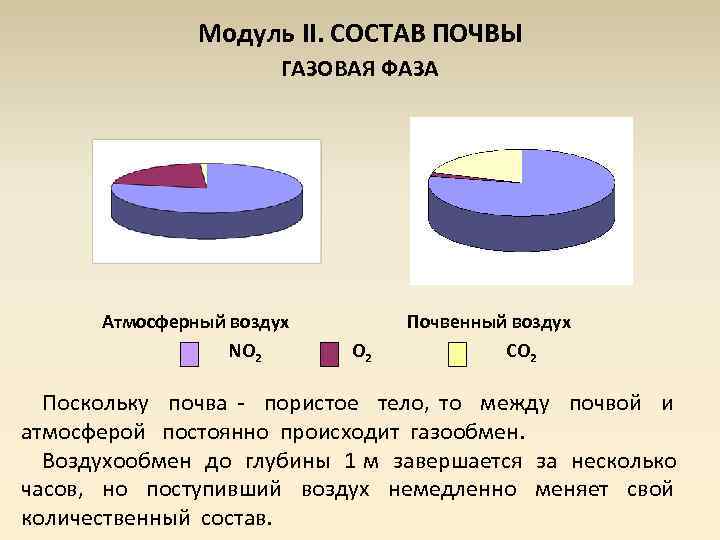 Модуль II. СОСТАВ ПОЧВЫ
ГАЗОВАЯ ФАЗА

Атмосферный воздух

Почвенный воздух

$NO_2$ $O_2$ $CO_2$

Поскольку почва - пористое тело, то между почвой и атмосферой постоянно происходит газообмен.

Воздухообмен до глубины 1 м завершается за несколько часов, но поступивший воздух немедленно меняет свой количественный состав.